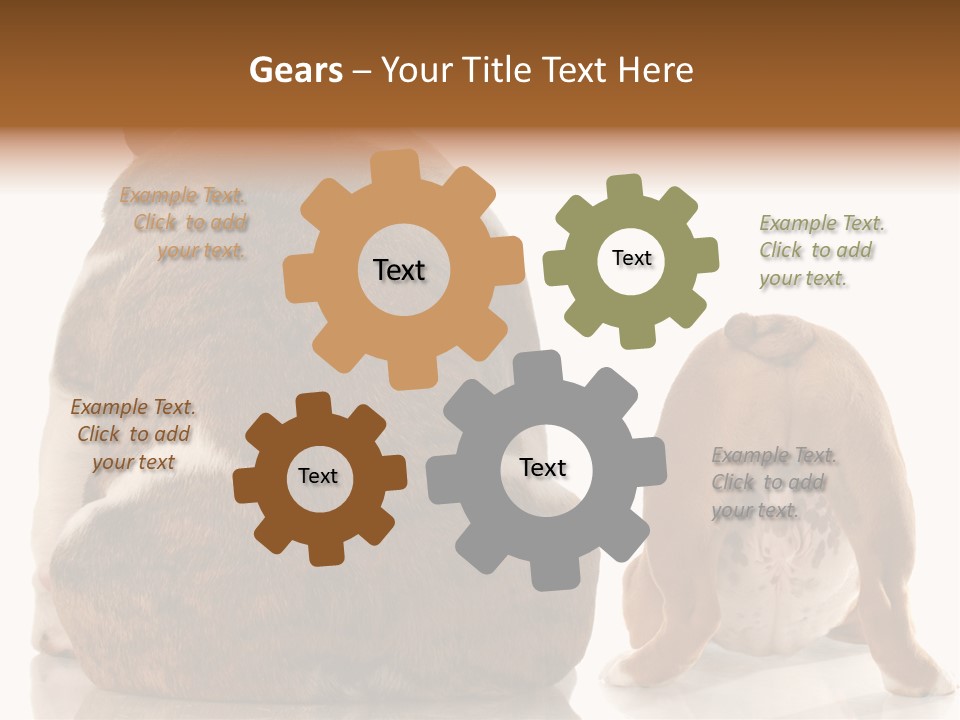 Gears – Your Title Text Here

Example Text. Click to add your text.

Text

Text

Example Text. Click to add your text.

Example Text. Click to add your text

Text

Text

Example Text. Click to add your text.